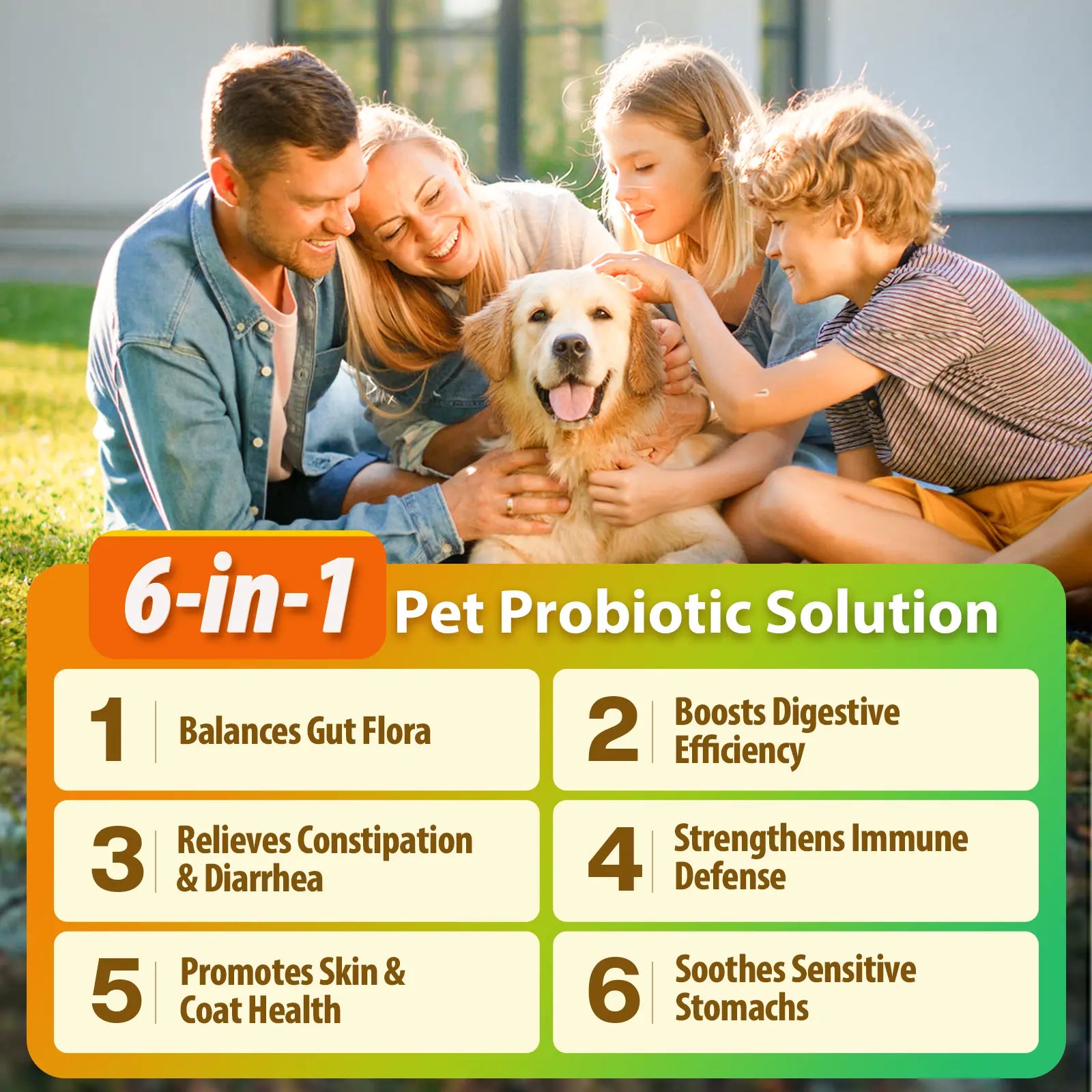 6-in-1 Pet Probiotic Solution

1 Balances Gut Flora

2 Boosts Digestive Efficiency

3 Relieves Constipation & Diarrhea

4 Strengthens Immune Defense

5 Promotes Skin & Coat Health

6 Soothes Sensitive Stomachs